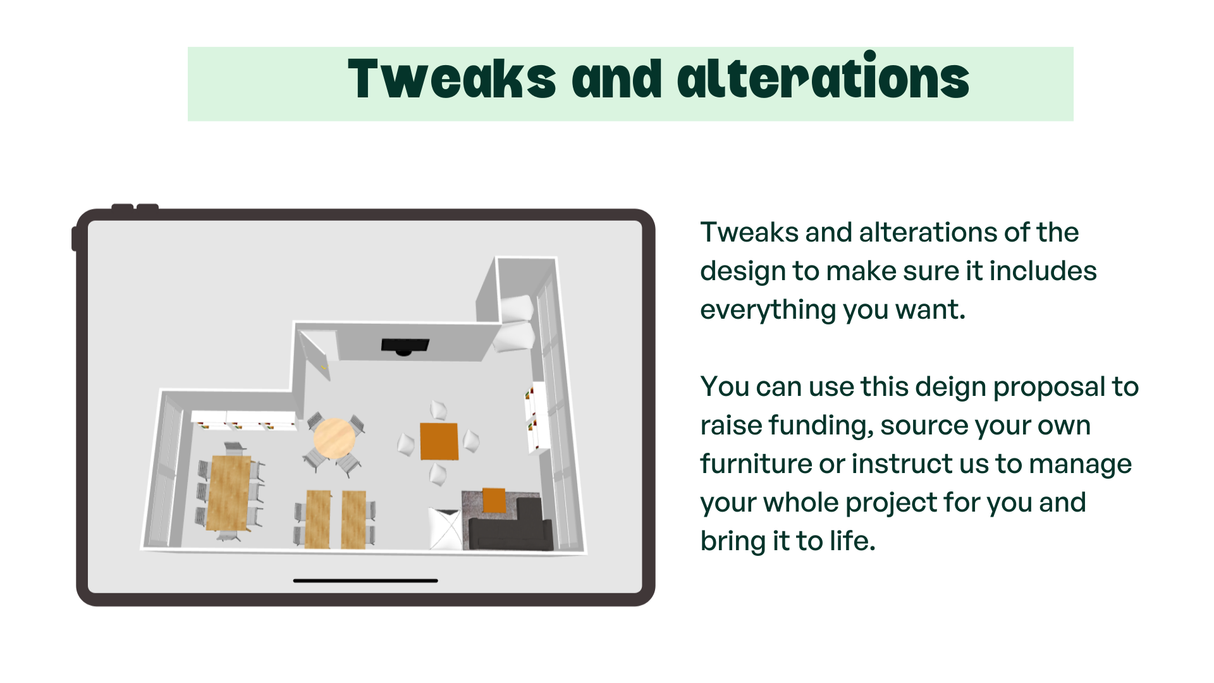 Tweaks and alterations

Tweaks and alterations of the design to make sure it includes everything you want.

You can use this deign proposal to raise funding, source your own furniture or instruct us to manage your whole project for you and bring it to life.